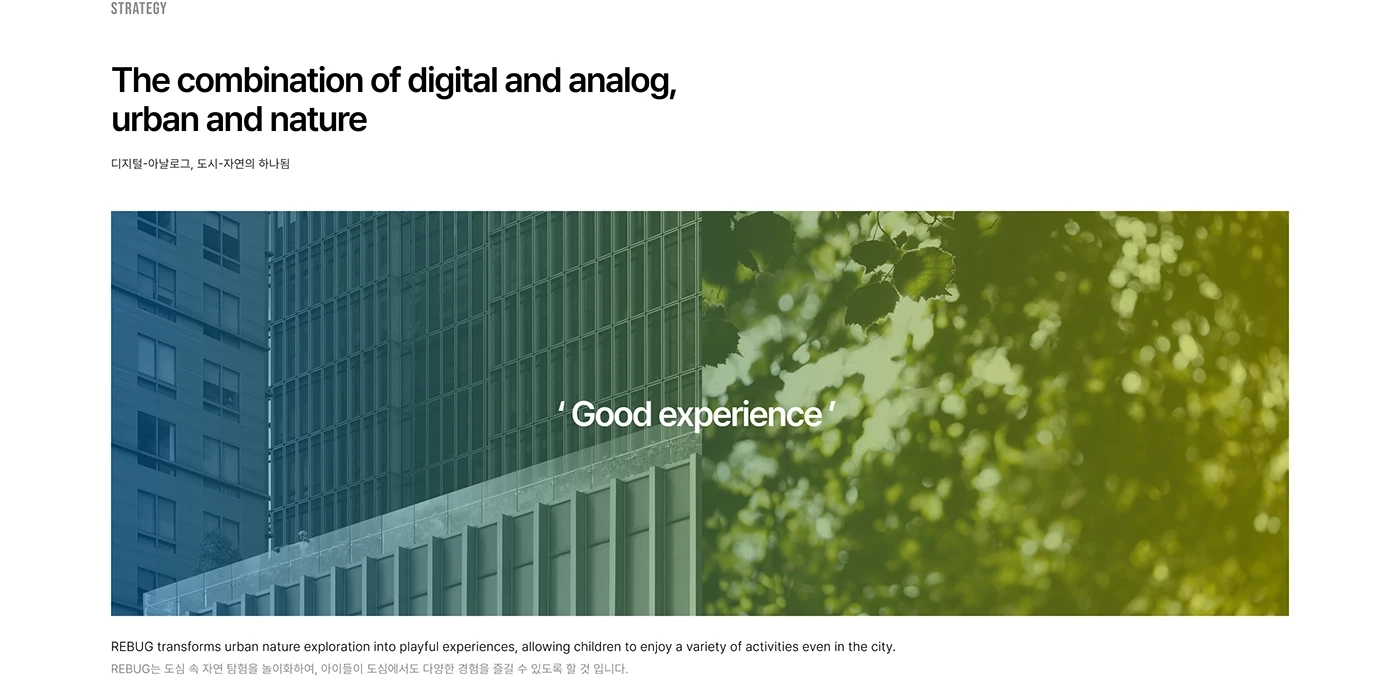 STRATEGY

The combination of digital and analog, urban and nature

디지털-아날로그, 도시-자연의 하나됨

‘ Good experience ’

REBUG transforms urban nature exploration into playful experiences, allowing children to enjoy a variety of activities even in the city.

REBUG는 도심 속 자연 탐험을 놀이화하여, 아이들이 도심에서도 다양한 경험을 즐길 수 있도록 할 것 입니다.